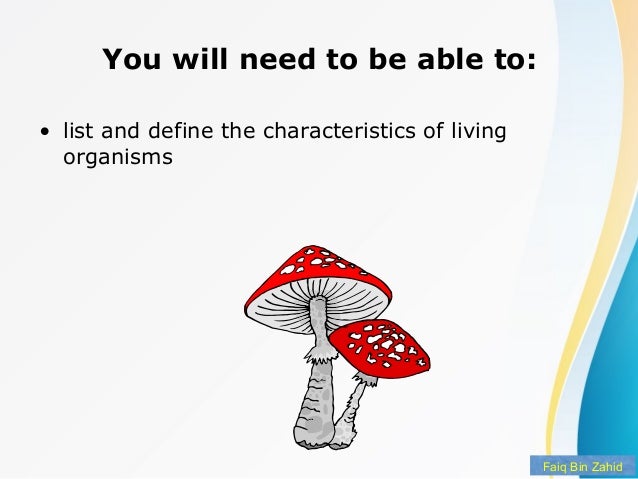 You will need to be able to:

• list and define the characteristics of living organisms

Faiq Bin Zahid